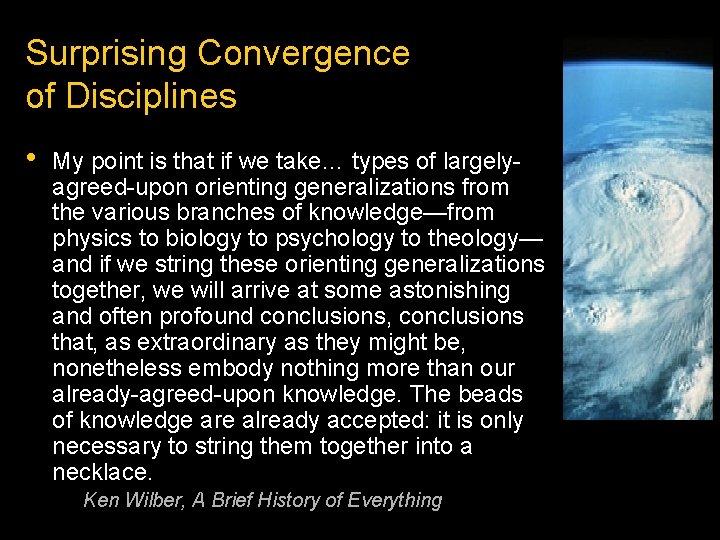 Surprising Convergence of Disciplines

• My point is that if we take… types of largely-agreed-upon orienting generalizations from the various branches of knowledge—from physics to biology to psychology to theology—and if we string these orienting generalizations together, we will arrive at some astonishing and often profound conclusions, conclusions that, as extraordinary as they might be, nonetheless embody nothing more than our already-agreed-upon knowledge. The beads of knowledge are already accepted: it is only necessary to string them together into a necklace.

Ken Wilber, A Brief History of Everything